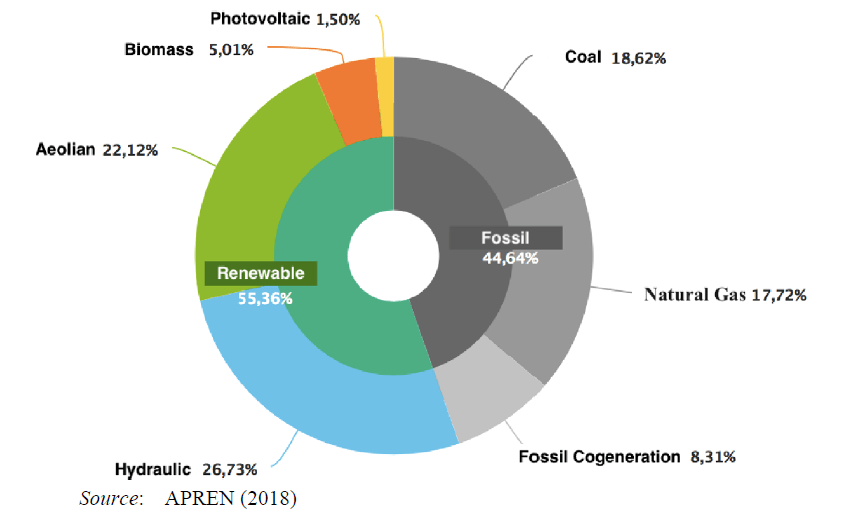 Photovoltaic 1,50%
Biomass 5,01%
Coal 18,62%
Aeolian 22,12%
Fossil
44,64%
Renewable
55,36%
Natural Gas 17,72%
Hydraulic 26,73%
Fossil Cogeneration 8,31%
Source: APREN (2018)